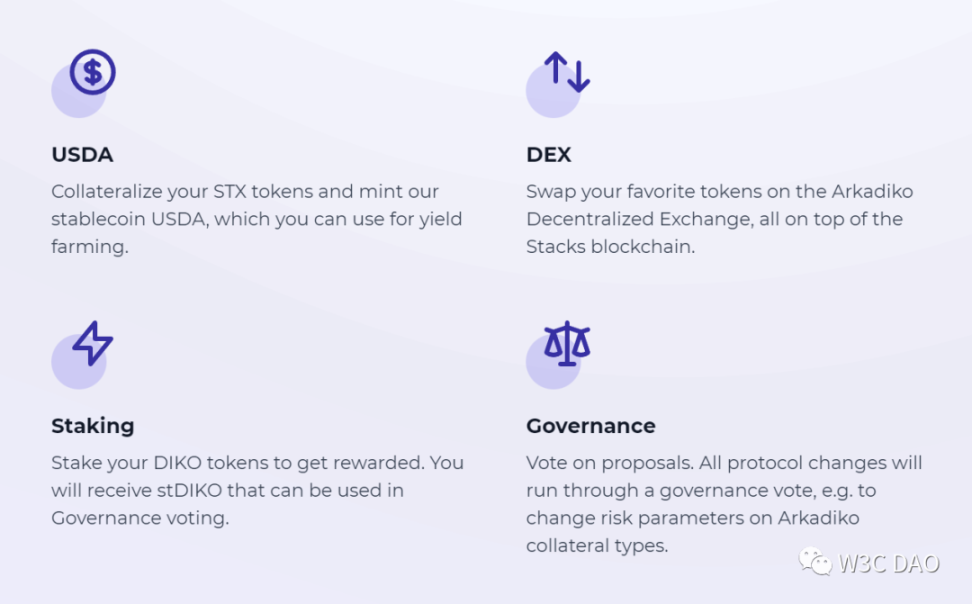 USDA
Collateralize your STX tokens and mint our stablecoin USDA, which you can use for yield farming.

DEX
Swap your favorite tokens on the Arkadiko Decentralized Exchange, all on top of the Stacks blockchain.

Staking
Stake your DIKO tokens to get rewarded. You will receive stDIKO that can be used in Governance voting.

Governance
Vote on proposals. All protocol changes will run through a governance vote, e.g. to change risk parameters on Arkadiko collateral types.

W3C DAO